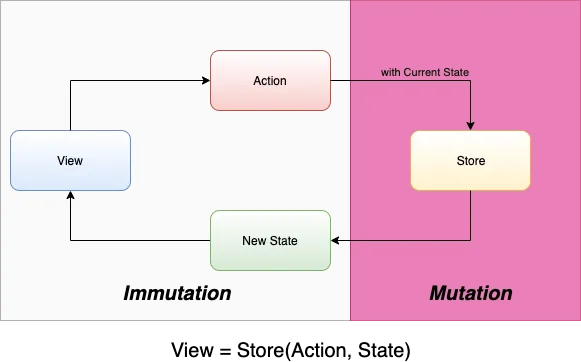 Action

with Current State

View

Store

New State

Immutation

Mutation

View = Store(Action, State)